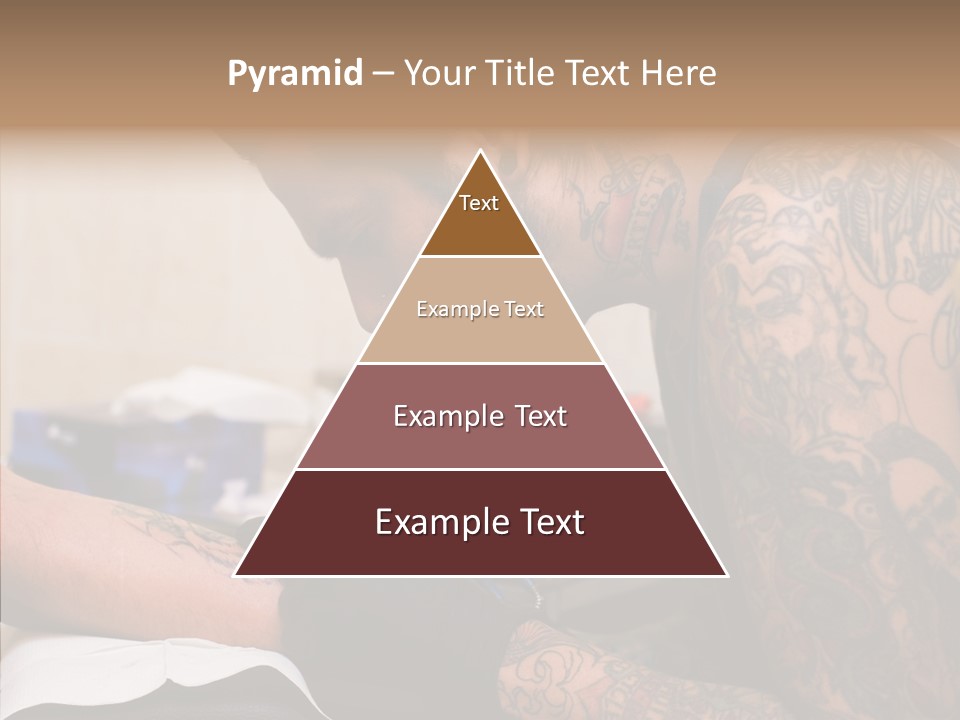 Pyramid – Your Title Text Here

Text

Example Text

Example Text

Example Text